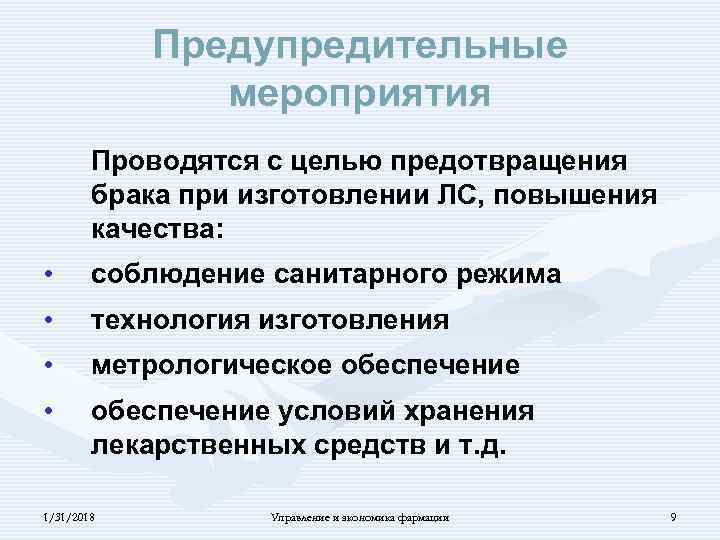 Предупредительные мероприятия

Проводятся с целью предотвращения брака при изготовлении ЛС, повышения качества:

• соблюдение санитарного режима
• технология изготовления
• метрологическое обеспечение
• обеспечение условий хранения лекарственных средств и т.д.

1/31/2018 Управление и экономика фармации 9